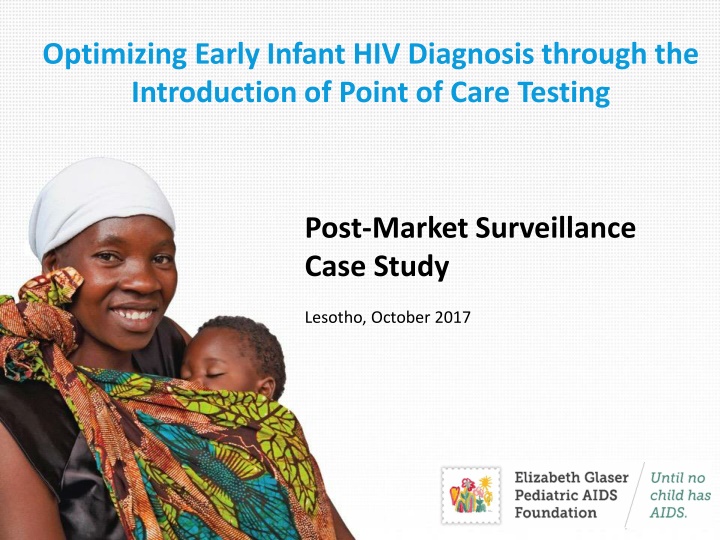 Optimizing Early Infant HIV Diagnosis through the Introduction of Point of Care Testing

Post-Market Surveillance Case Study

Lesotho, October 2017

Elizabeth Glaser Pediatric AIDS Foundation

Until no child has AIDS.